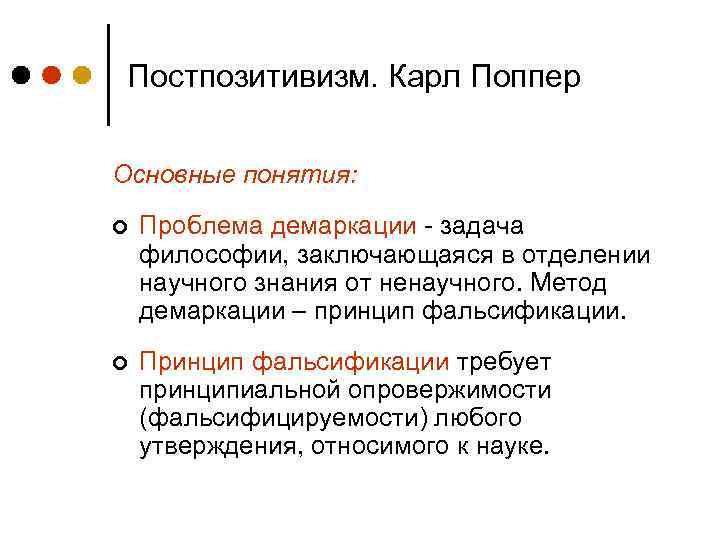 Постпозитивизм. Карл Поппер

Основные понятия:

Проблема демаркации - задача философии, заключающаяся в отделении научного знания от ненаучного. Метод демаркации – принцип фальсификации.

Принцип фальсификации требует принципиальной опровержимости (фальсифицируемости) любого утверждения, относимого к науке.